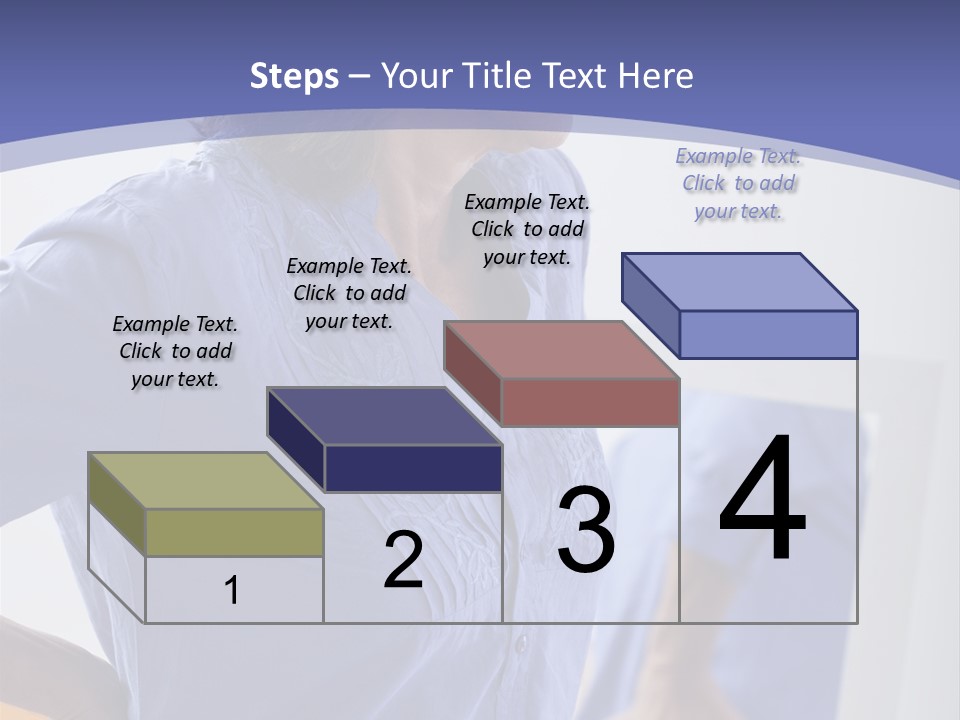 Steps – Your Title Text Here

Example Text. Click to add your text.

Example Text. Click to add your text.

Example Text. Click to add your text.

Example Text. Click to add your text.

1

2

3

4